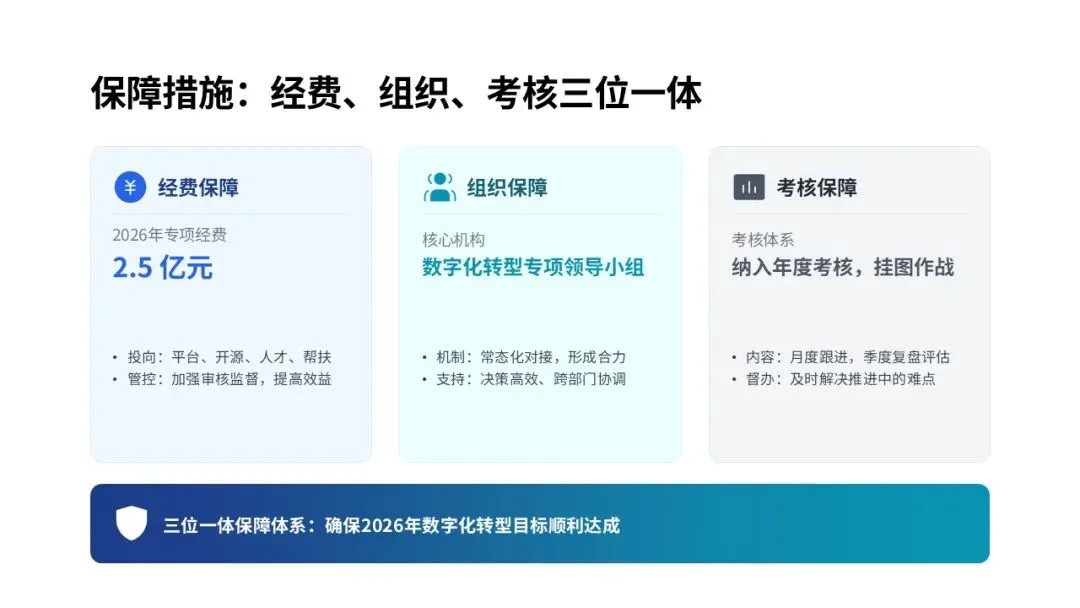 保障措施：经费、组织、考核三位一体

¥ 经费保障

2026年专项经费
2.5 亿元

• 投向：平台、开源、人才、帮扶
• 管控：加强审核监督，提高效益

组织保障

核心机构
数字化转型专项领导小组

• 机制：常态化对接，形成合力
• 支持：决策高效、跨部门协调

考核保障

考核体系
纳入年度考核，挂图作战

• 内容：月度跟进，季度复盘评估
• 督办：及时解决推进中的难点

三位一体保障体系：确保2026年数字化转型目标顺利达成